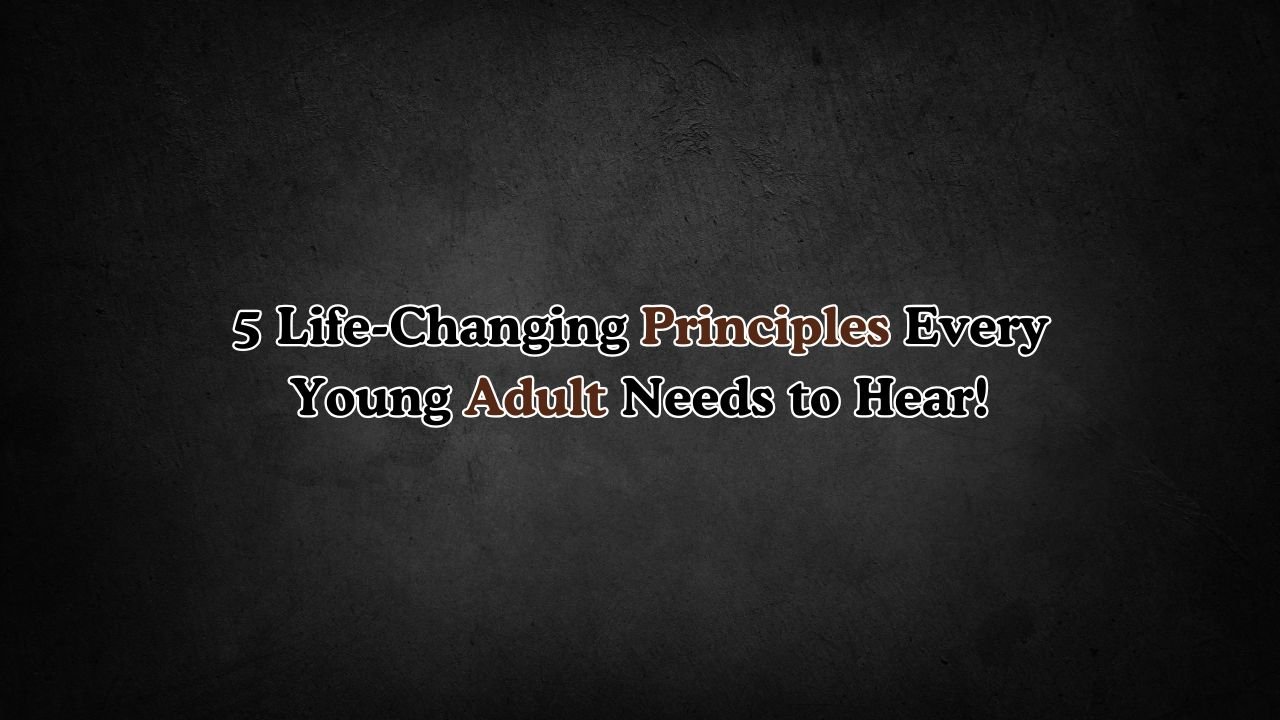 5 Life-Changing Principles Every Young Adult Needs to Hear!